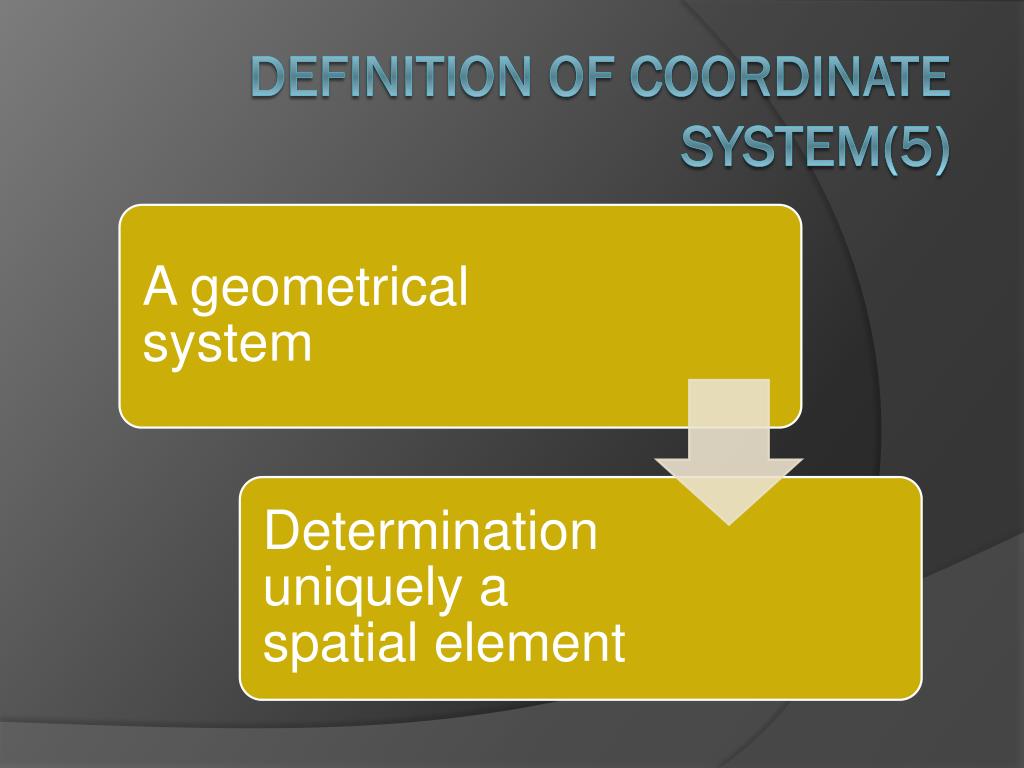 DEFINITION OF COORDINATE SYSTEM(5)

A geometrical system

Determination uniquely a spatial element